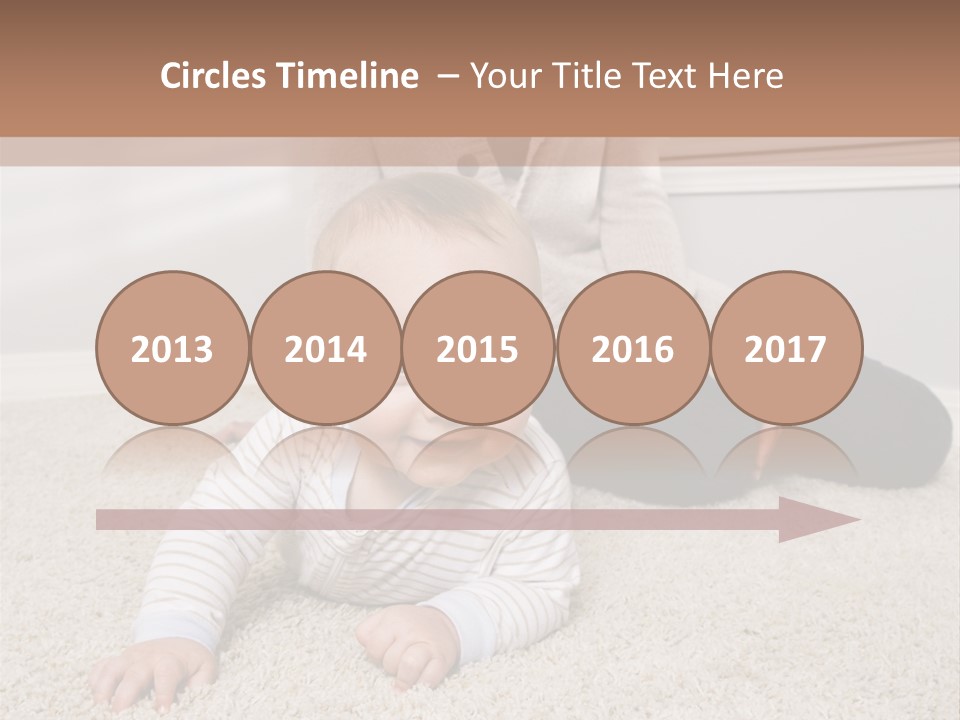 Circles Timeline – Your Title Text Here

2013

2014

2015

2016

2017